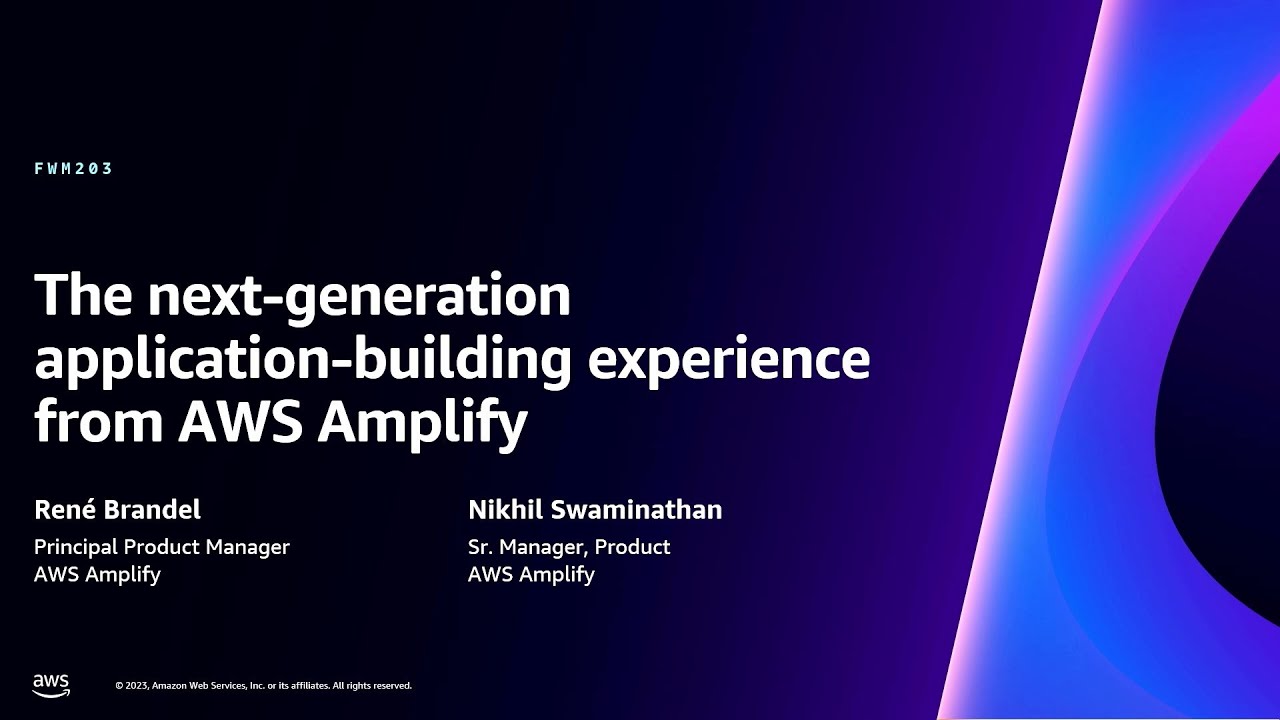 FWM203

The next-generation application-building experience from AWS Amplify

René Brandel
Principal Product Manager
AWS Amplify

Nikhil Swaminathan
Sr. Manager, Product
AWS Amplify

aws

© 2023, Amazon Web Services, Inc. or its affiliates. All rights reserved.